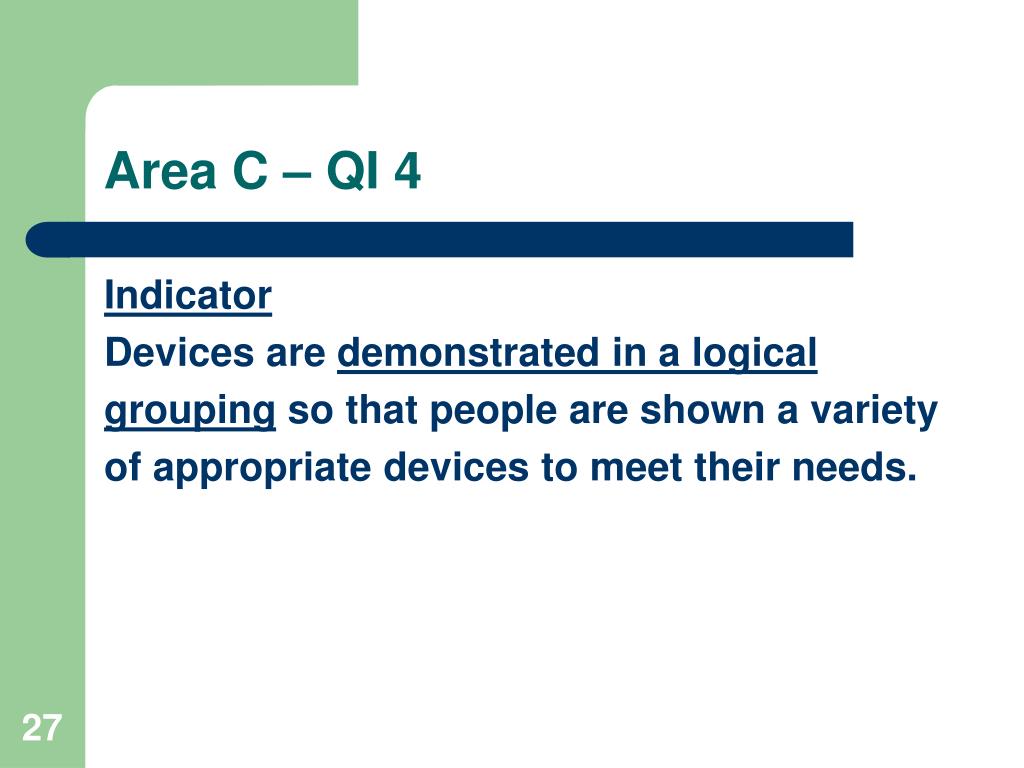 Area C – QI 4

Indicator

Devices are demonstrated in a logical grouping so that people are shown a variety of appropriate devices to meet their needs.

27